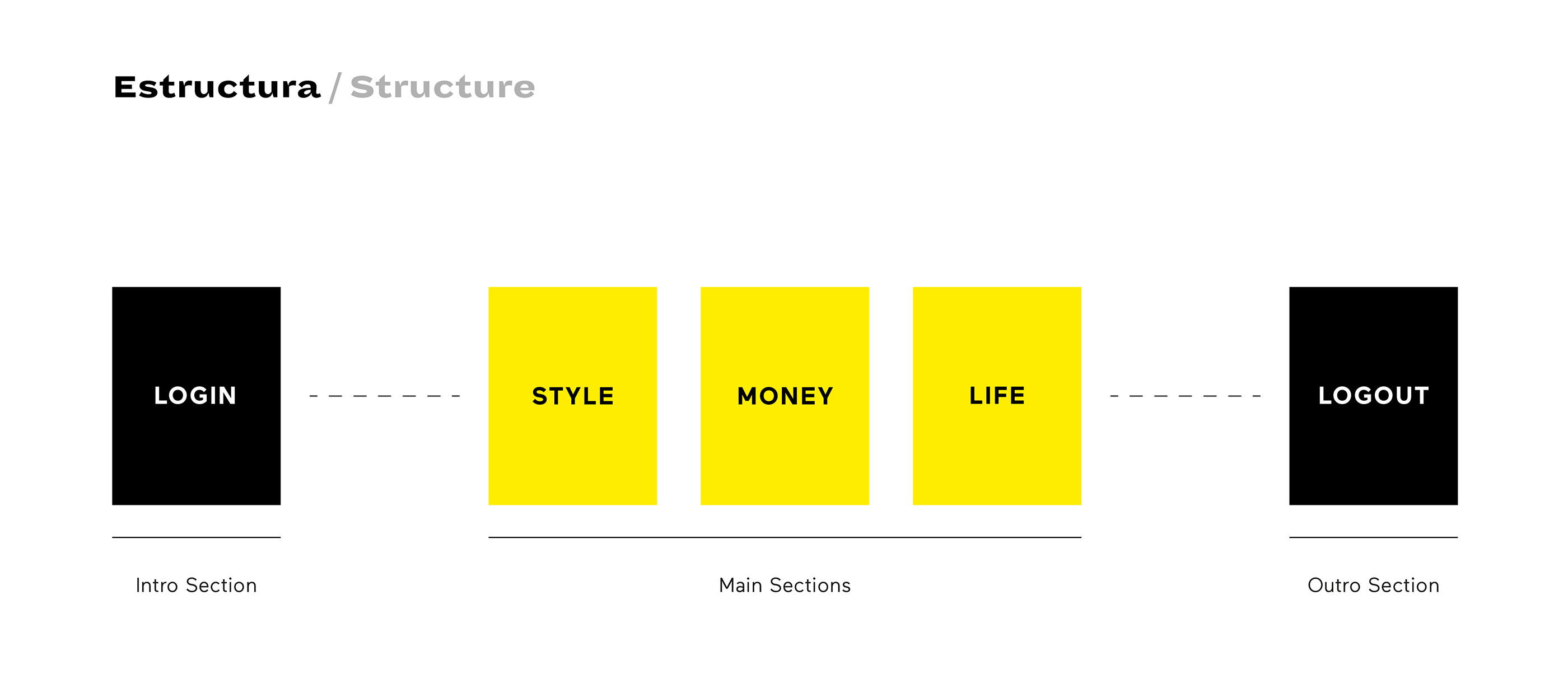 Estructura / Structure

LOGIN

STYLE

MONEY

LIFE

LOGOUT

Intro Section

Main Sections

Outro Section